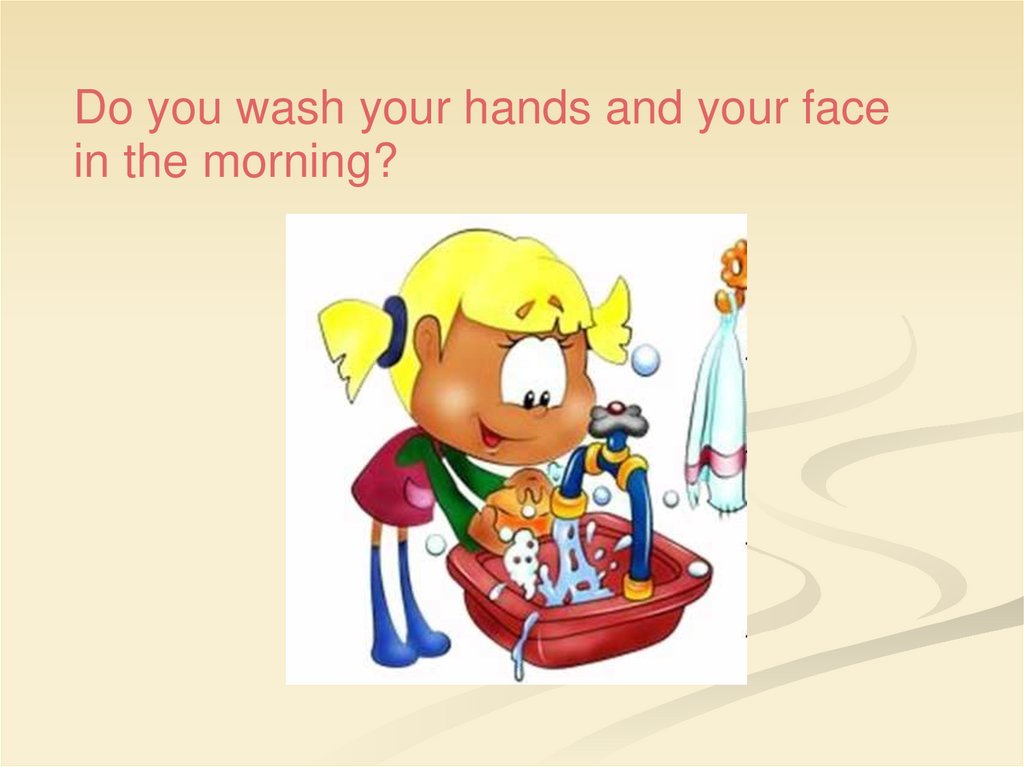 Do you wash your hands and your face in the morning?